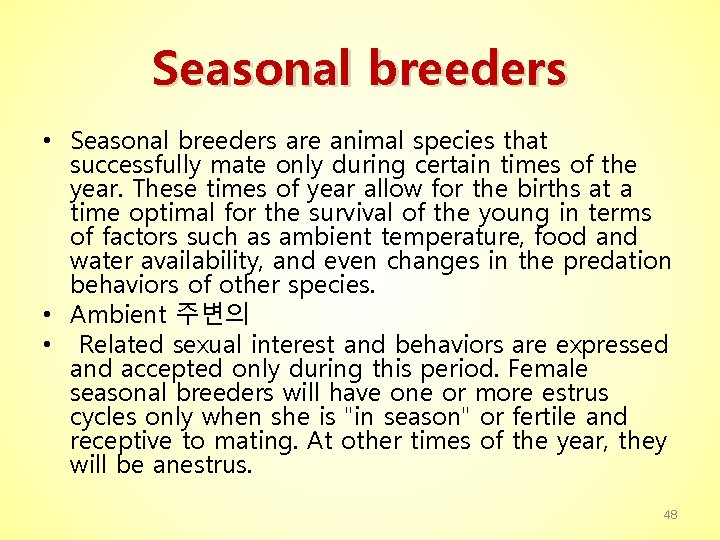 Seasonal breeders

• Seasonal breeders are animal species that successfully mate only during certain times of the year. These times of year allow for the births at a time optimal for the survival of the young in terms of factors such as ambient temperature, food and water availability, and even changes in the predation behaviors of other species.
• Ambient 주변의
• Related sexual interest and behaviors are expressed and accepted only during this period. Female seasonal breeders will have one or more estrus cycles only when she is "in season" or fertile and receptive to mating. At other times of the year, they will be anestrus.

48